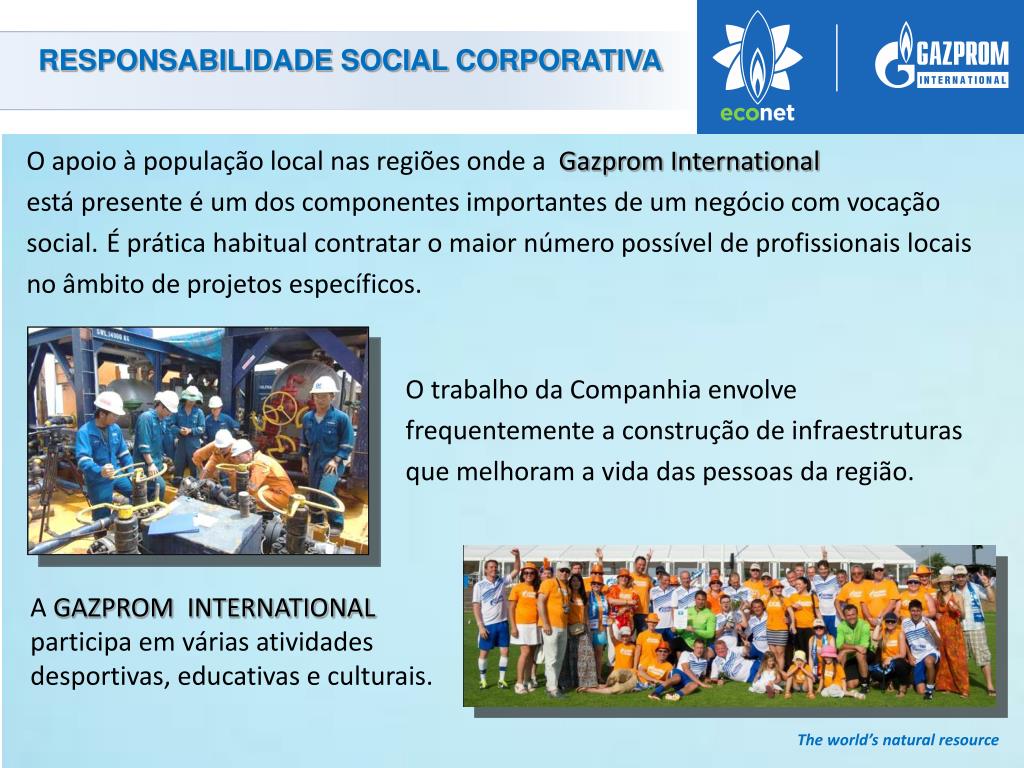 RESPONSABILIDADE SOCIAL CORPORATIVA

econet

GAZPROM INTERNATIONAL

O apoio à população local nas regiões onde a Gazprom International está presente é um dos componentes importantes de um negócio com vocação social. É prática habitual contratar o maior número possível de profissionais locais no âmbito de projetos específicos.

O trabalho da Companhia envolve frequentemente a construção de infraestruturas que melhoram a vida das pessoas da região.

A GAZPROM INTERNATIONAL participa em várias atividades desportivas, educativas e culturais.

The world's natural resource